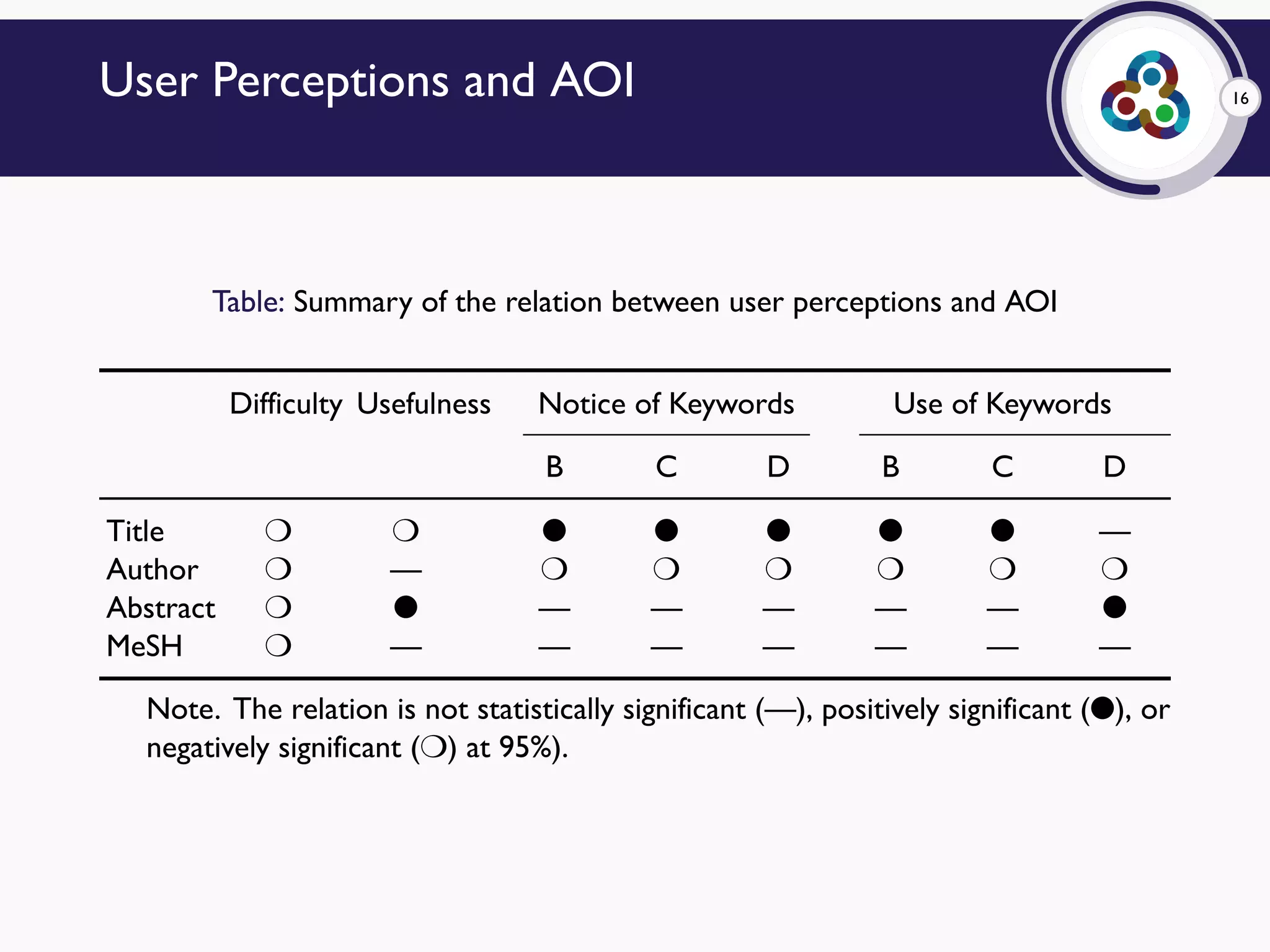 User Perceptions and AOI

16

Table: Summary of the relation between user perceptions and AOI

| | Difficulty | Usefulness | Notice of Keywords B | Notice of Keywords C | Notice of Keywords D | Use of Keywords B | Use of Keywords C | Use of Keywords D |
|---|---|---|---|---|---|---|---|---|
| Title | ❍ | ❍ | ● | ● | ● | ● | ● | — |
| Author | ❍ | — | ❍ | ❍ | ❍ | ❍ | ❍ | ❍ |
| Abstract | ❍ | ● | — | — | — | — | — | ● |
| MeSH | ❍ | — | — | — | — | — | — | — |

Note. The relation is not statistically significant (—), positively significant (●), or negatively significant (❍) at 95%).